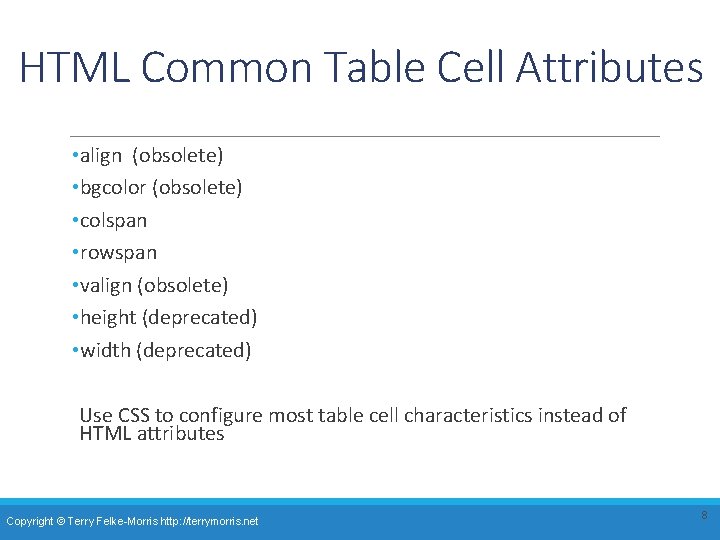 HTML Common Table Cell Attributes

•align (obsolete)
•bgcolor (obsolete)
•colspan
•rowspan
•valign (obsolete)
•height (deprecated)
•width (deprecated)

Use CSS to configure most table cell characteristics instead of HTML attributes

Copyright © Terry Felke-Morris http://terrymorris.net

8